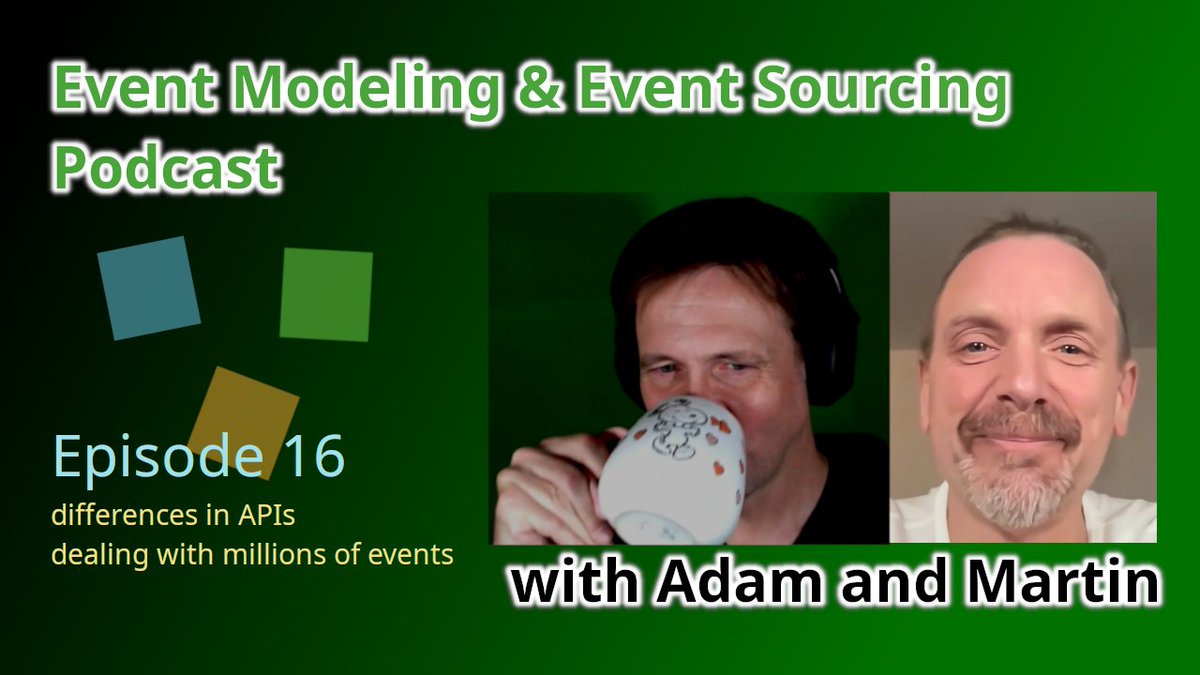 Event Modeling & Event Sourcing Podcast

Episode 16
differences in APIs
dealing with millions of events

with Adam and Martin